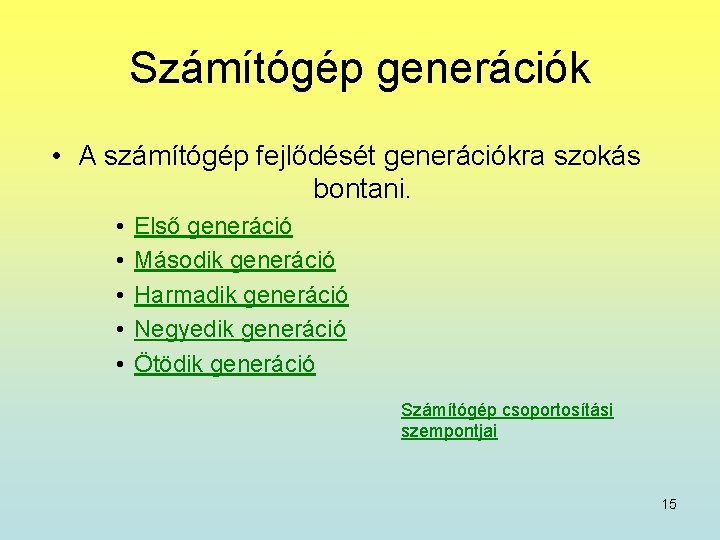 Számítógép generációk

• A számítógép fejlődését generációkra szokás bontani.

• Első generáció
• Második generáció
• Harmadik generáció
• Negyedik generáció
• Ötödik generáció

Számítógép csoportosítási szempontjai

15